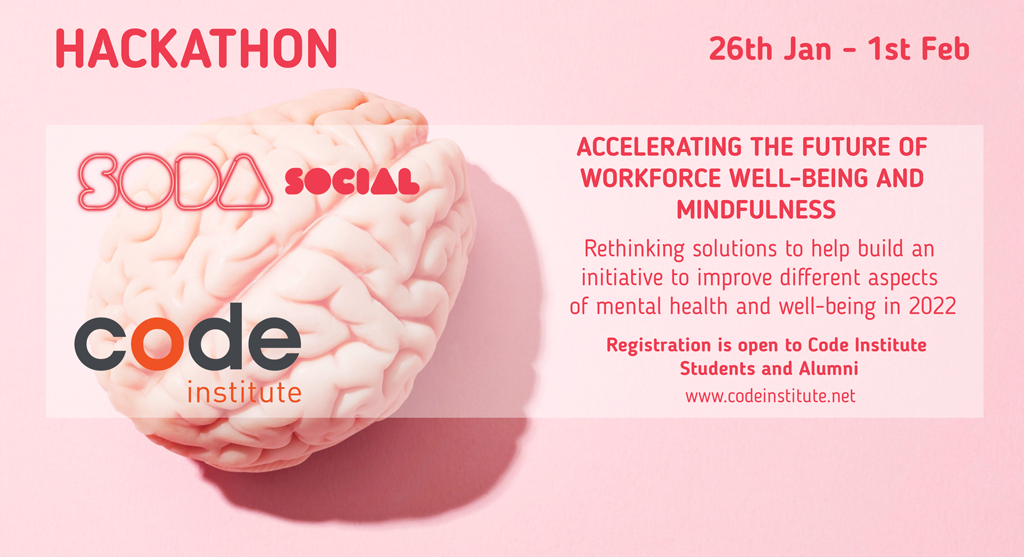 HACKATHON

26th Jan - 1st Feb

SODA SOCIAL

code institute

ACCELERATING THE FUTURE OF WORKFORCE WELL-BEING AND MINDFULNESS

Rethinking solutions to help build an initiative to improve different aspects of mental health and well-being in 2022

Registration is open to Code Institute Students and Alumni

www.codeinstitute.net